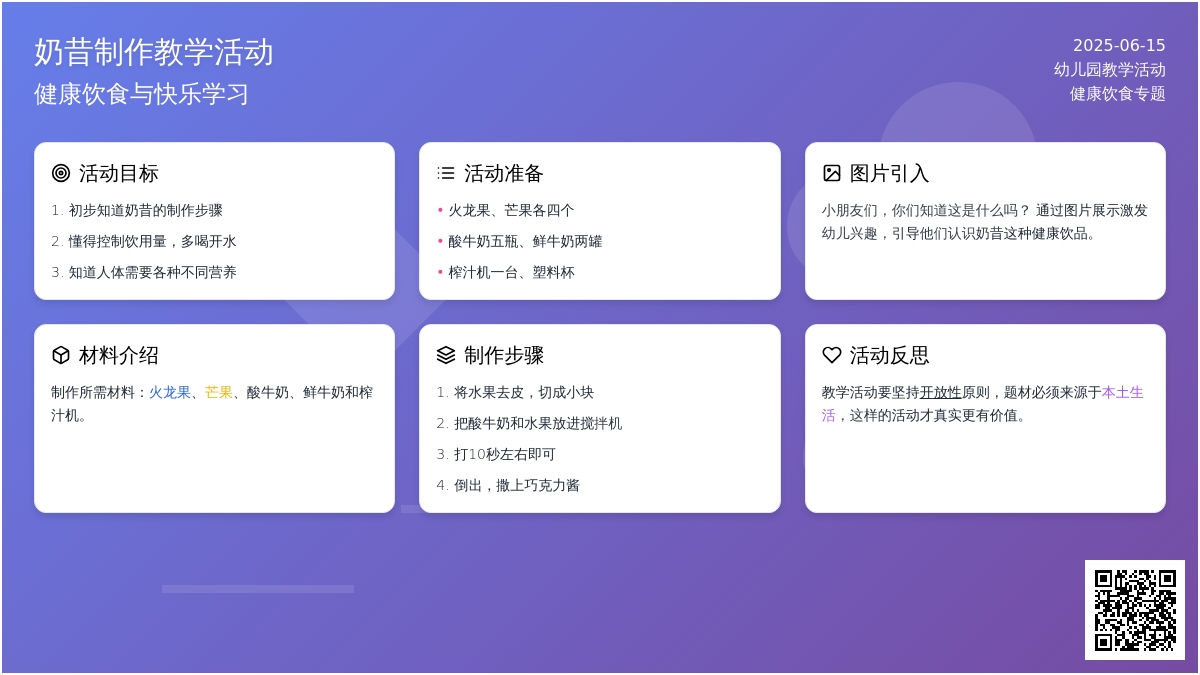 奶昔制作教学活动
健康饮食与快乐学习

2025-06-15
幼儿园教学活动
健康饮食专题

活动目标
1. 初步知道奶昔的制作步骤
2. 懂得控制饮用量，多喝开水
3. 知道人体需要各种不同营养

活动准备
• 火龙果、芒果各四个
• 酸牛奶五瓶、鲜牛奶两罐
• 榨汁机一台、塑料杯

图片引入
小朋友们，你们知道这是什么吗？ 通过图片展示激发幼儿兴趣，引导他们认识奶昔这种健康饮品。

材料介绍
制作所需材料：火龙果、芒果、酸牛奶、鲜牛奶和榨汁机。

制作步骤
1. 将水果去皮，切成小块
2. 把酸牛奶和水果放进搅拌机
3. 打10秒左右即可
4. 倒出，撒上巧克力酱

活动反思
教学活动要坚持开放性原则，题材必须来源于本土生活，这样的活动才真实更有价值。